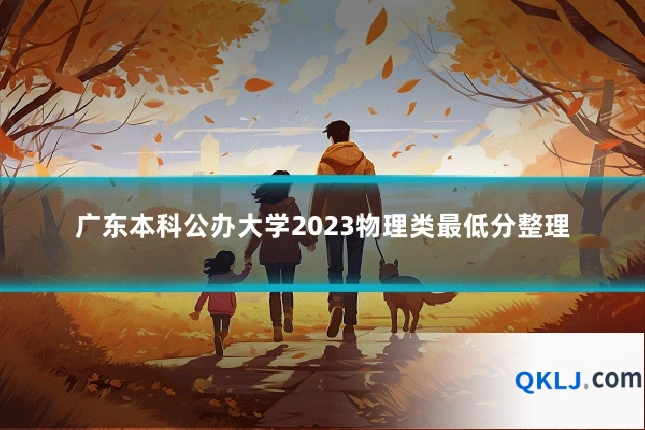 广东本科公办大学2023物理类最低分整理

QKLJ.com